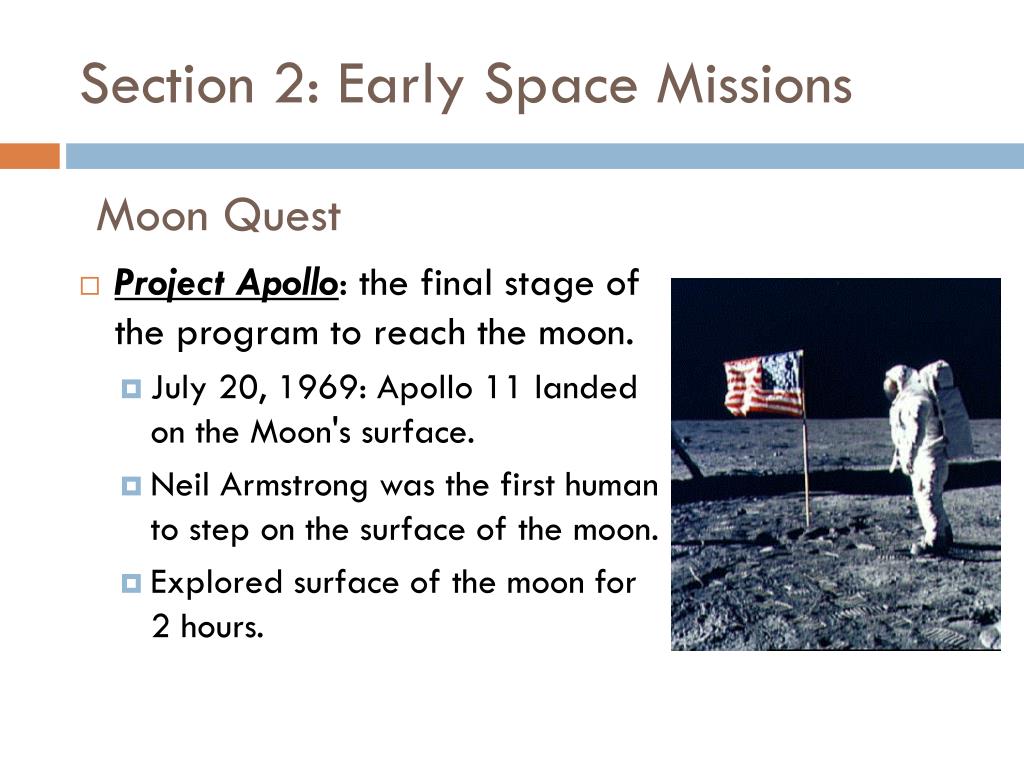 Section 2: Early Space Missions

Moon Quest

Project Apollo: the final stage of the program to reach the moon.

July 20, 1969: Apollo 11 landed on the Moon's surface.

Neil Armstrong was the first human to step on the surface of the moon.

Explored surface of the moon for 2 hours.